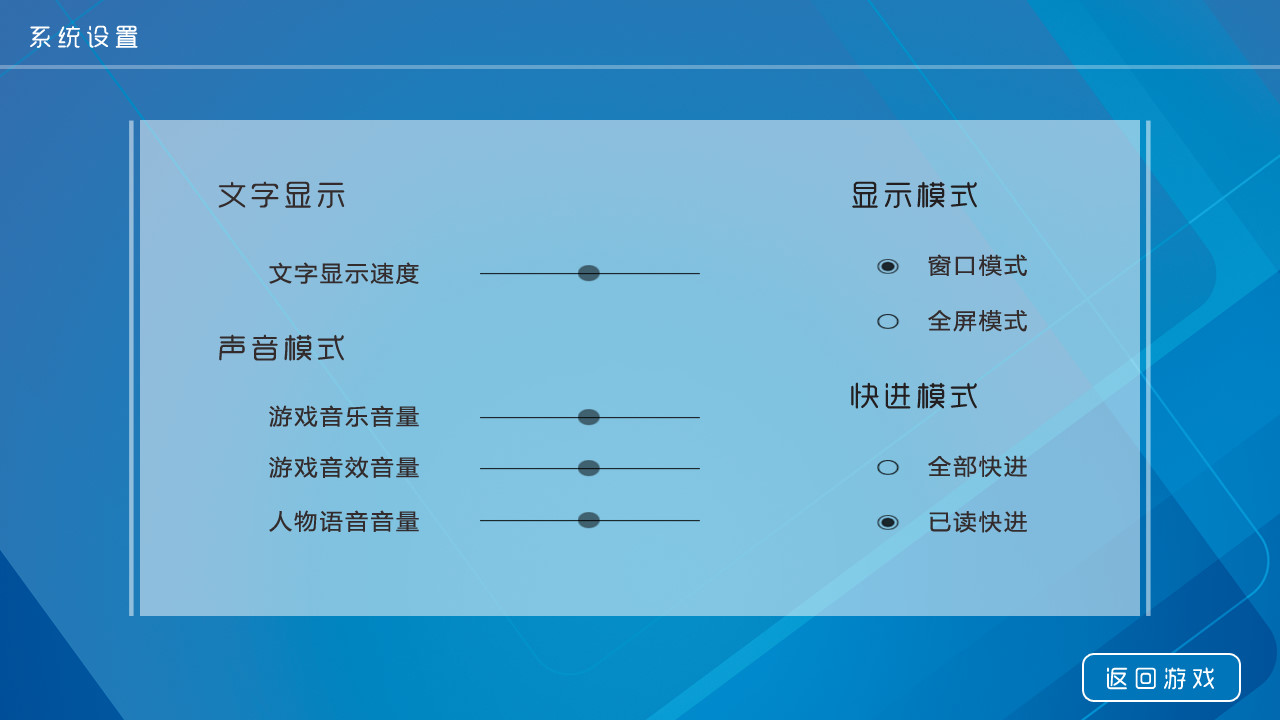 系统设置

文字显示

文字显示速度

声音模式

游戏音乐音量

游戏音效音量

人物语音音量

显示模式

窗口模式

全屏模式

快进模式

全部快进

已读快进

返回游戏